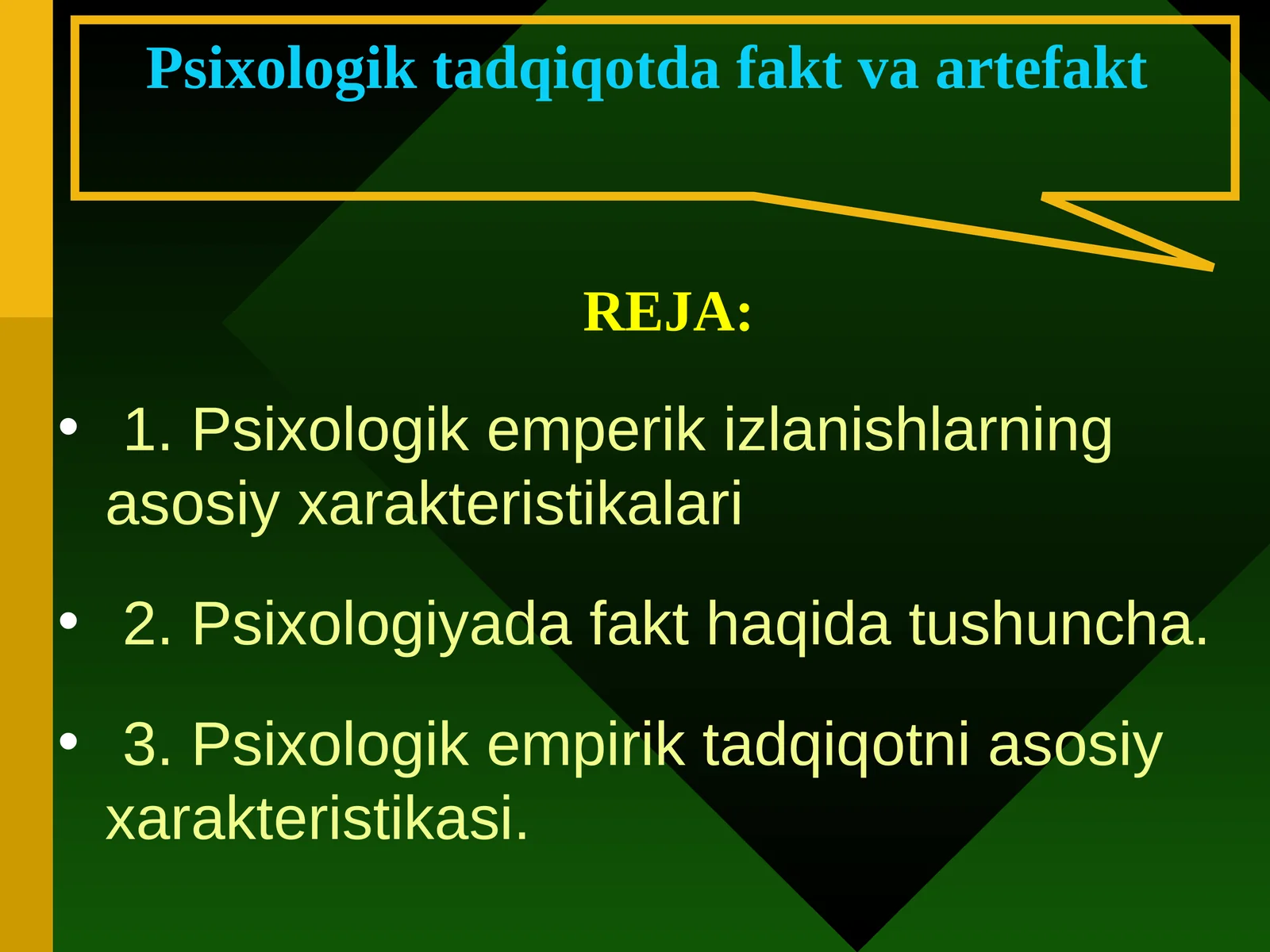 Psixologik tadqiqotda fakt va artefakt

REJA:

• 1. Psixologik emperik izlanishlarning asosiy xarakteristikalari

• 2. Psixologiyada fakt haqida tushuncha.

• 3. Psixologik empirik tadqiqotni asosiy xarakteristikasi.